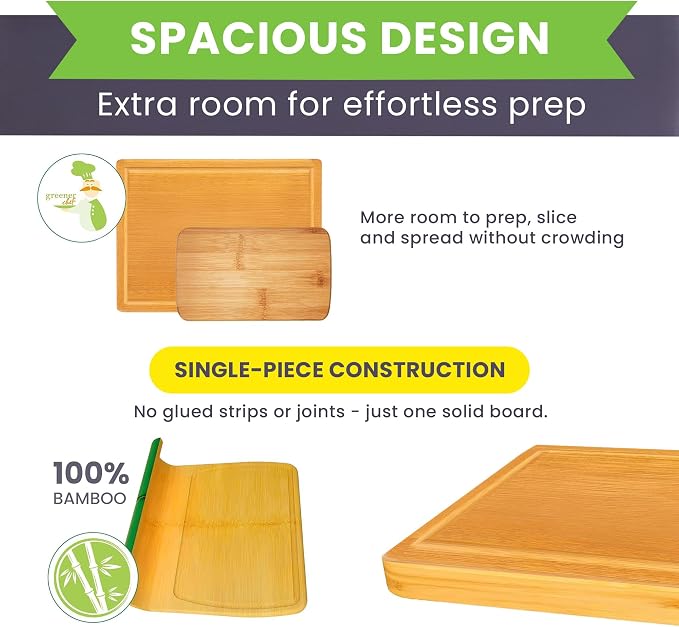 SPACIOUS DESIGN
Extra room for effortless prep

greener chef

More room to prep, slice and spread without crowding

SINGLE-PIECE CONSTRUCTION
No glued strips or joints - just one solid board.

100%
BAMBOO